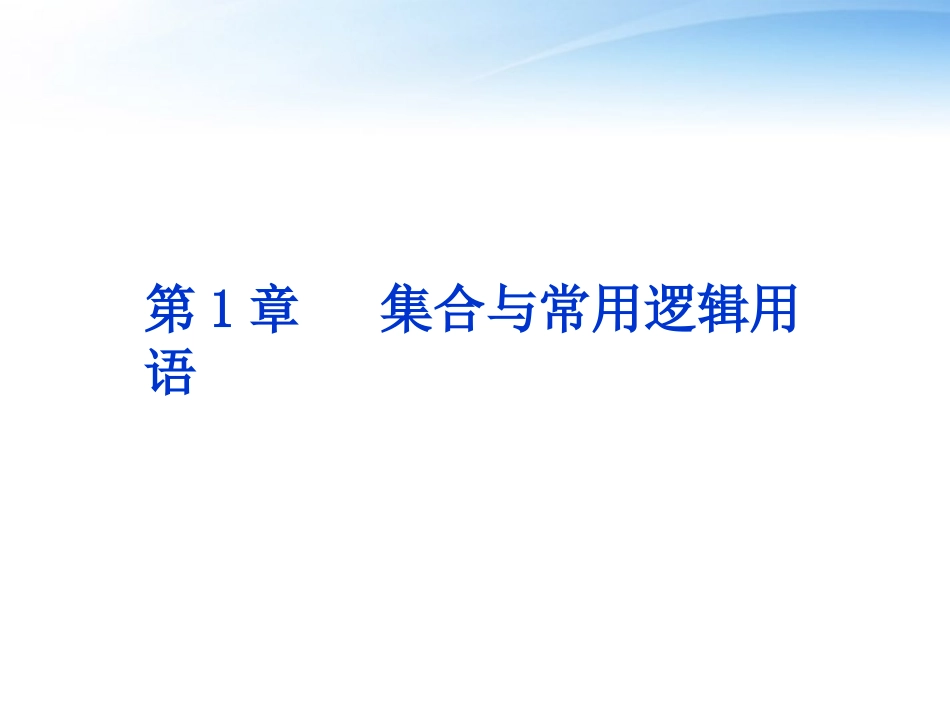 第 1 章　　集合与常用逻辑用语